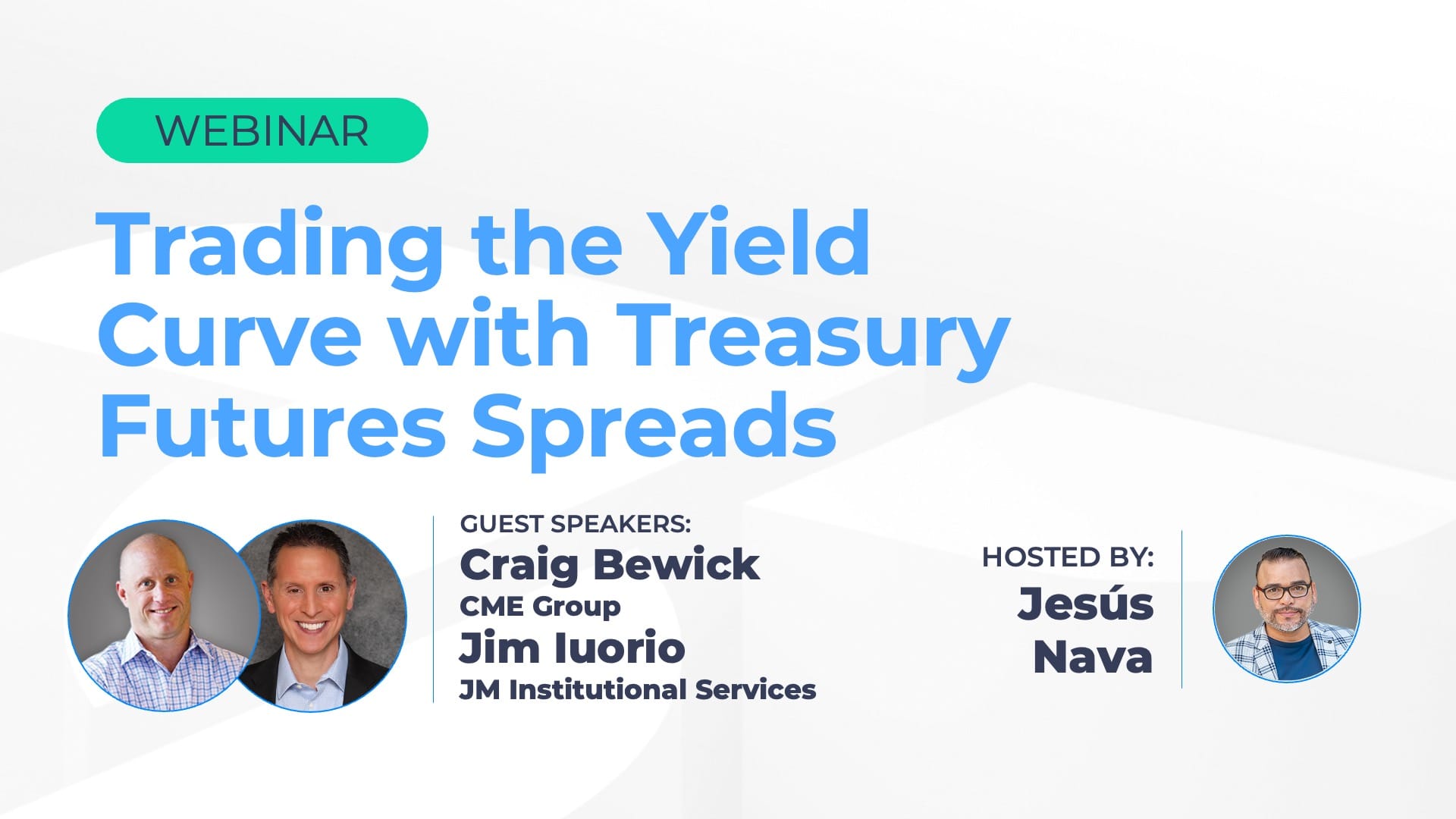 WEBINAR

Trading the Yield Curve with Treasury Futures Spreads

GUEST SPEAKERS:
Craig Bewick
CME Group
Jim Iuorio
JM Institutional Services

HOSTED BY:
Jesús Nava